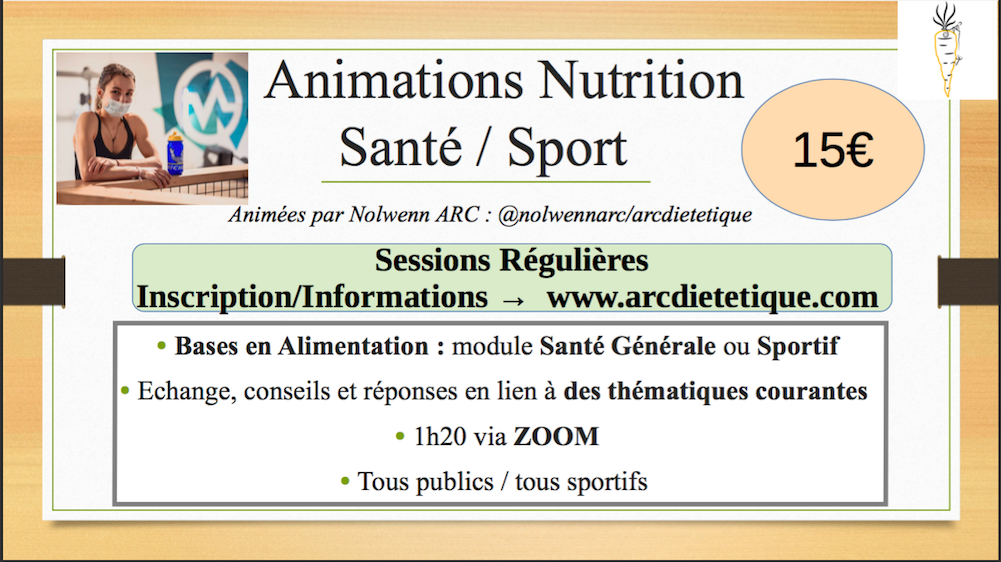 Animations Nutrition
Santé / Sport

15€

Animées par Nolwenn ARC : @nolwennarc/arcdietetique

Sessions Régulières
Inscription/Informations → www.arcdietetique.com

• Bases en Alimentation : module Santé Générale ou Sportif

• Echange, conseils et réponses en lien à des thématiques courantes

• 1h20 via ZOOM

• Tous publics / tous sportifs